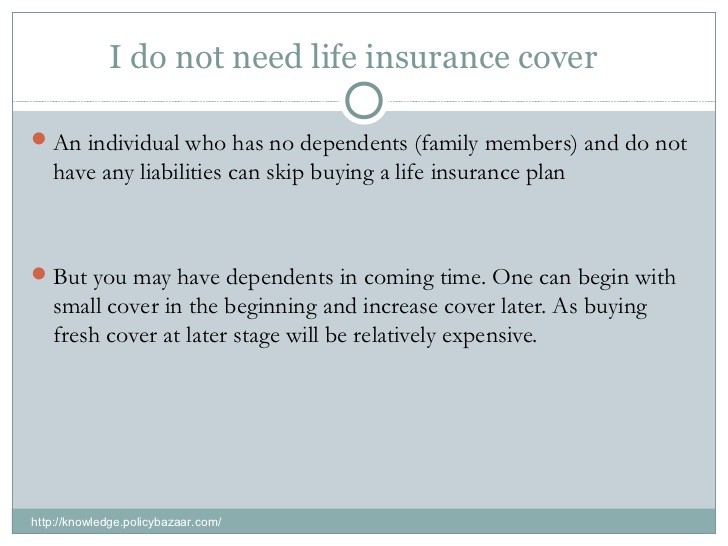 I do not need life insurance cover

- An individual who has no dependents (family members) and do not have any liabilities can skip buying a life insurance plan

- But you may have dependents in coming time. One can begin with small cover in the beginning and increase cover later. As buying fresh cover at later stage will be relatively expensive.

http://knowledge.policybazaar.com/